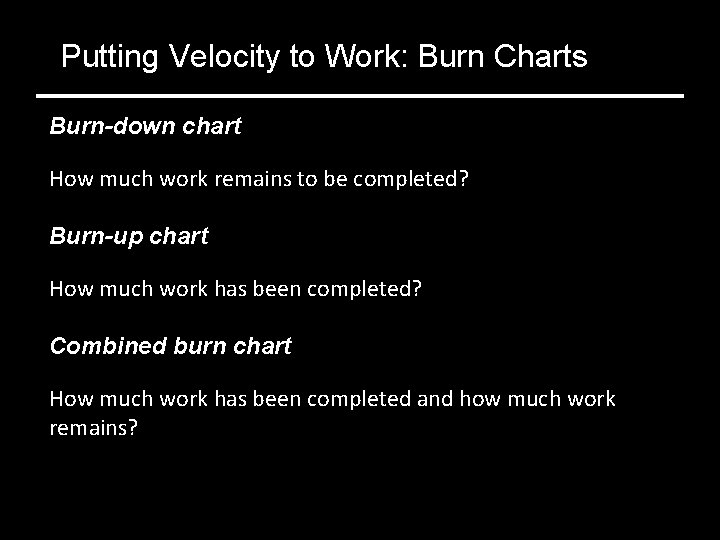 Putting Velocity to Work: Burn Charts

Burn-down chart

How much work remains to be completed?

Burn-up chart

How much work has been completed?

Combined burn chart

How much work has been completed and how much work remains?